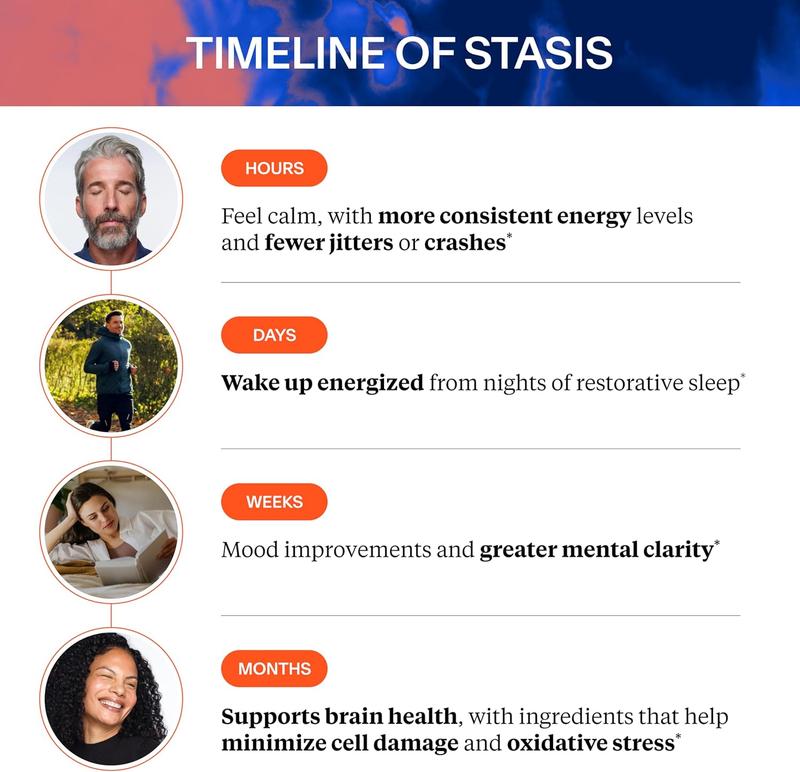 TIMELINE OF STASIS

HOURS

Feel calm, with more consistent energy levels and fewer jitters or crashes*

DAYS

Wake up energized from nights of restorative sleep*

WEEKS

Mood improvements and greater mental clarity*

MONTHS

Supports brain health, with ingredients that help minimize cell damage and oxidative stress*